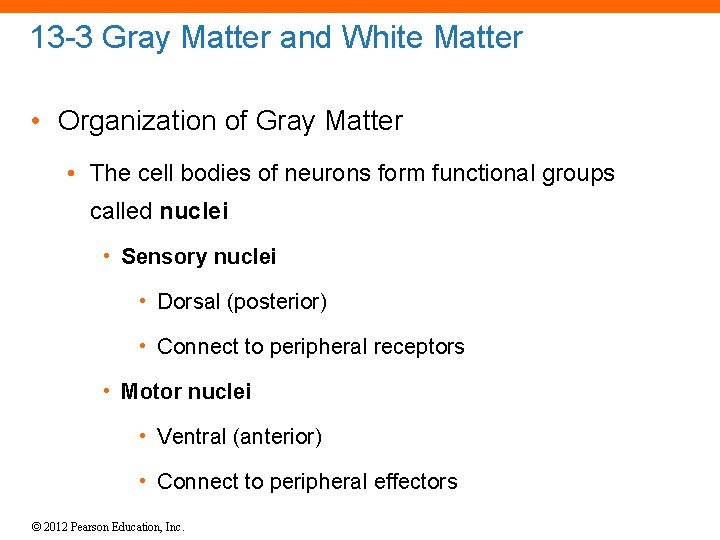 13-3 Gray Matter and White Matter

• Organization of Gray Matter

• The cell bodies of neurons form functional groups called **nuclei**

• **Sensory nuclei**

• Dorsal (posterior)

• Connect to peripheral receptors

• **Motor nuclei**

• Ventral (anterior)

• Connect to peripheral effectors

© 2012 Pearson Education, Inc.